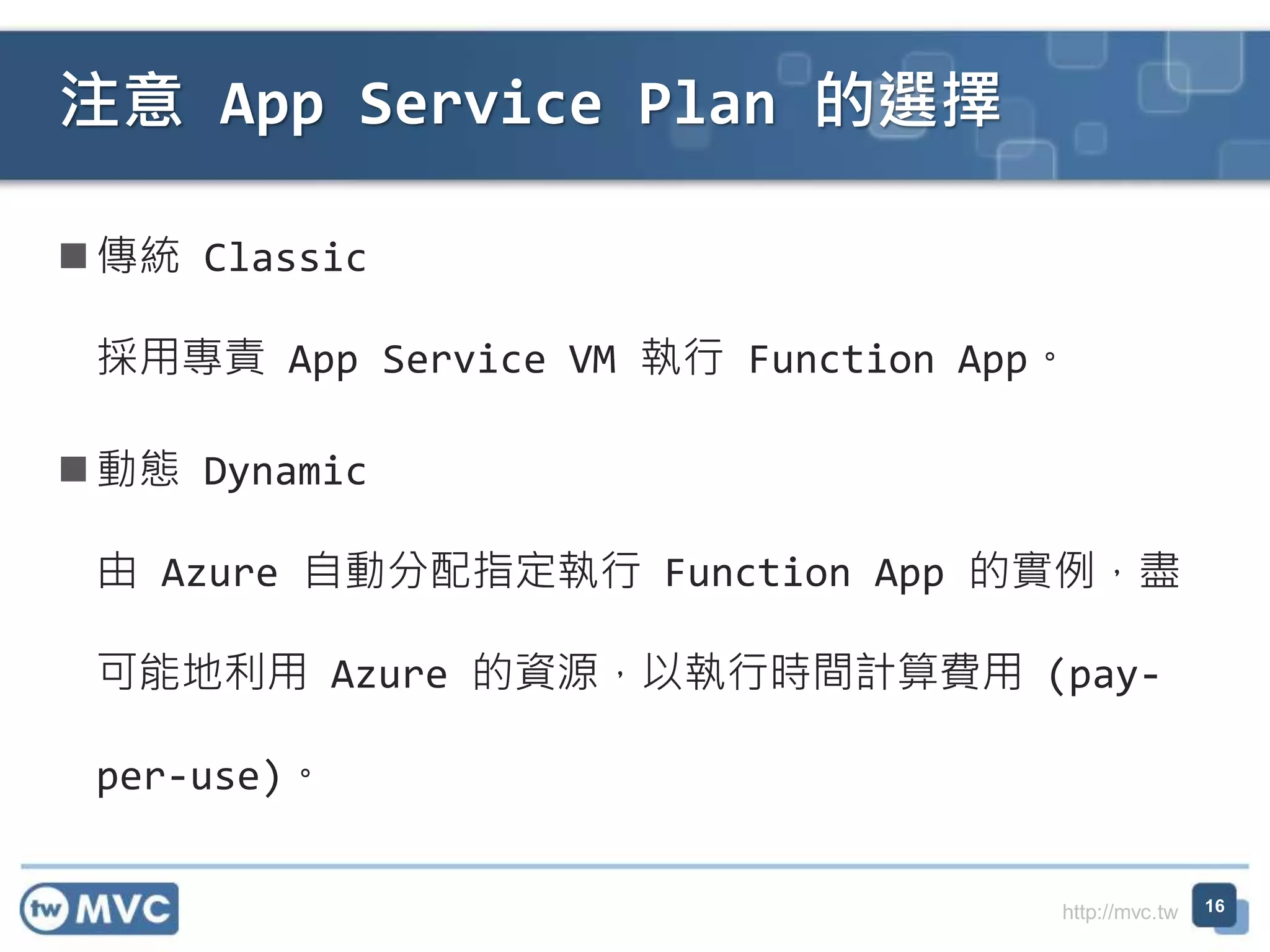 注意 App Service Plan 的選擇

■ 傳統 Classic

採用專責 App Service VM 執行 Function App。

■ 動態 Dynamic

由 Azure 自動分配指定執行 Function App 的實例，盡可能地利用 Azure 的資源，以執行時間計算費用 (pay-per-use)。

tw MVC

http://mvc.tw

16